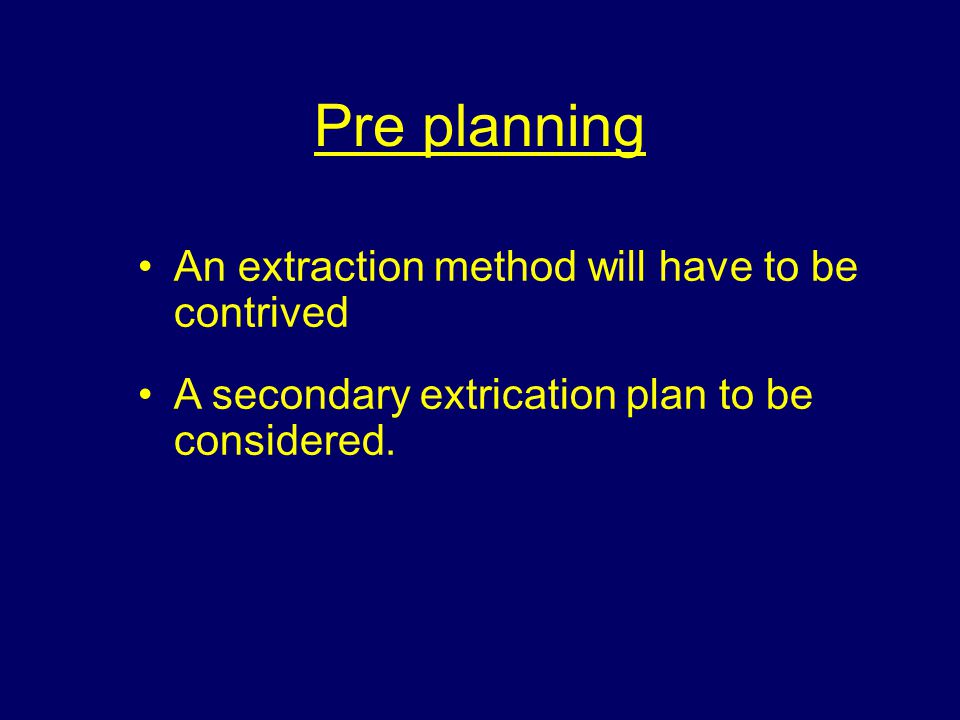 Pre planning

• An extraction method will have to be contrived

• A secondary extrication plan to be considered.